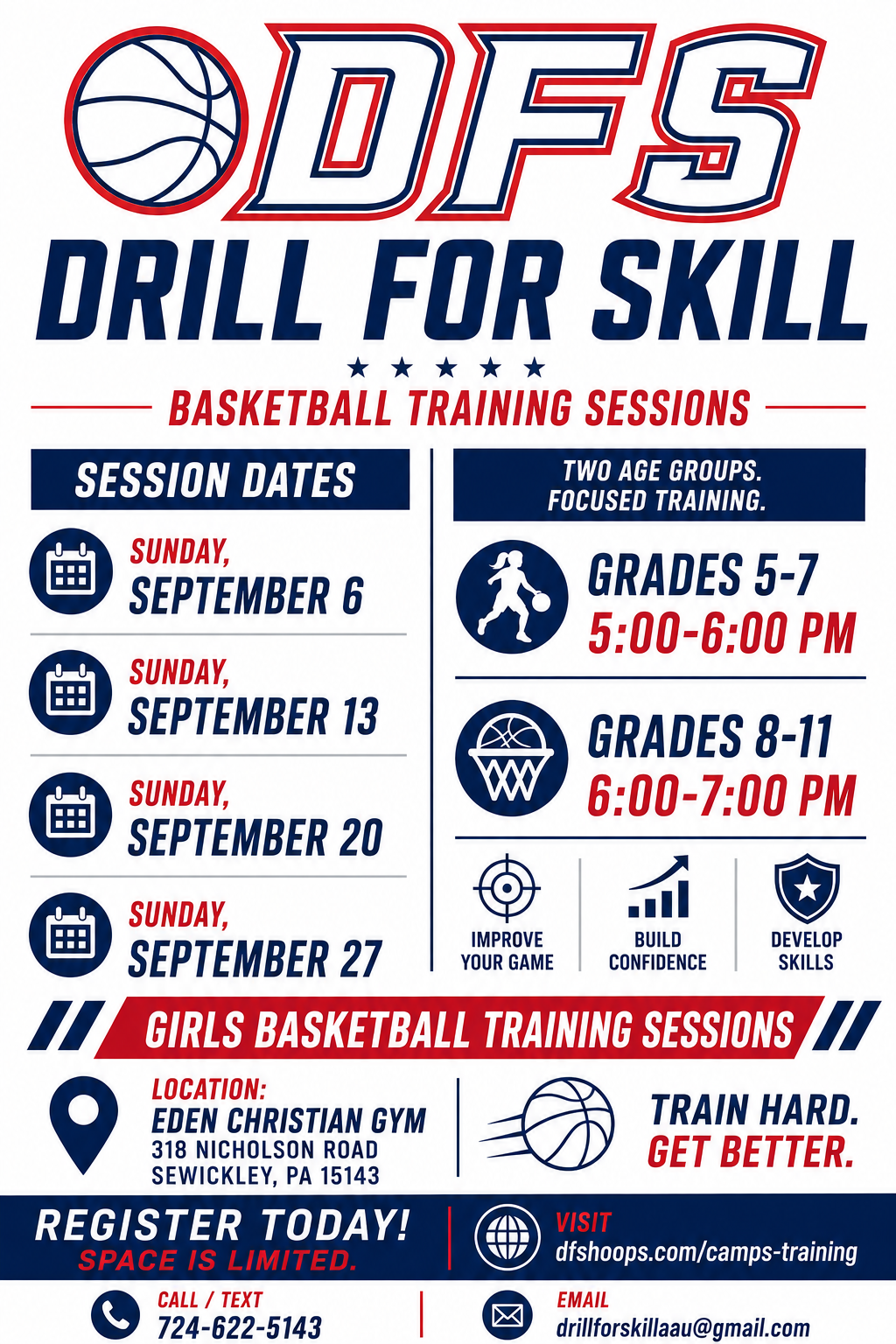 DFS

DRILL FOR SKILL

BASKETBALL TRAINING SESSIONS

SESSION DATES

SUNDAY, SEPTEMBER 6

SUNDAY, SEPTEMBER 13

SUNDAY, SEPTEMBER 20

SUNDAY, SEPTEMBER 27

TWO AGE GROUPS. FOCUSED TRAINING.

GRADES 5-7
5:00-6:00 PM

GRADES 8-11
6:00-7:00 PM

IMPROVE YOUR GAME

BUILD CONFIDENCE

DEVELOP SKILLS

GIRLS BASKETBALL TRAINING SESSIONS

LOCATION:
EDEN CHRISTIAN GYM
318 NICHOLSON ROAD
SEWICKLEY, PA 15143

TRAIN HARD.
GET BETTER.

REGISTER TODAY!
SPACE IS LIMITED.

VISIT
dfshoops.com/camps-training

CALL / TEXT
724-622-5143

EMAIL
drillforskillaau@gmail.com